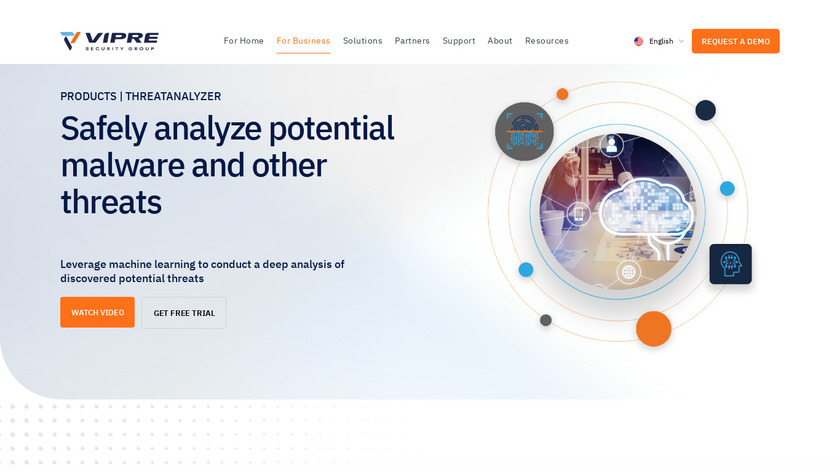 VIPRE
SECURITY GROUP

For Home For Business Solutions Partners Support About Resources

English

REQUEST A DEMO

PRODUCTS | THREATANALYZER

Safely analyze potential malware and other threats

Leverage machine learning to conduct a deep analysis of discovered potential threats

WATCH VIDEO

GET FREE TRIAL